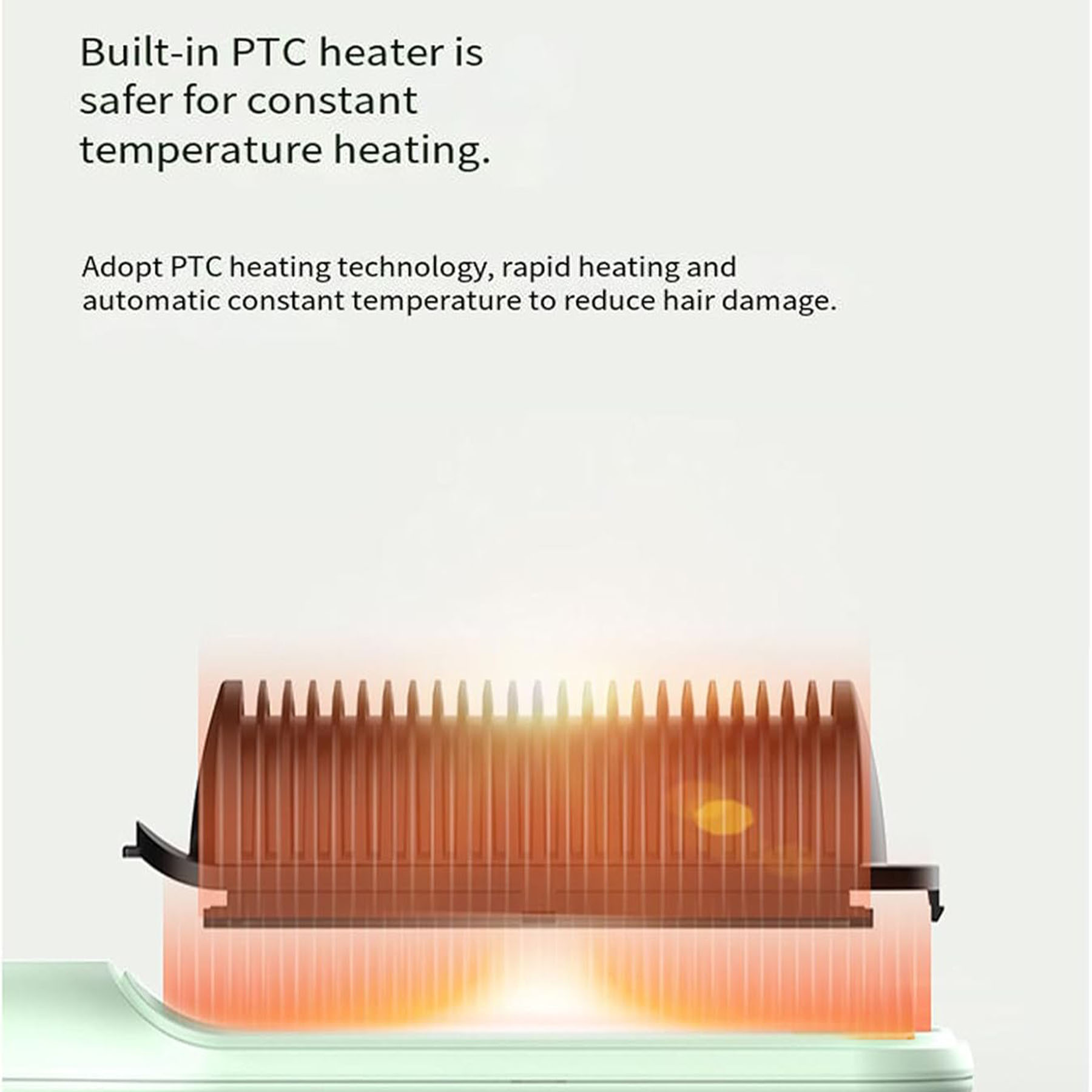 Built-in PTC heater is safer for constant temperature heating.

Adopt PTC heating technology, rapid heating and automatic constant temperature to reduce hair damage.